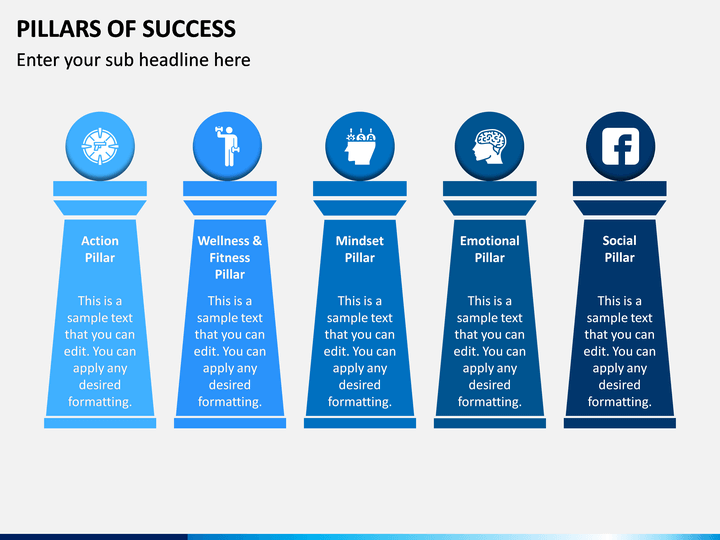 PILLARS OF SUCCESS

Enter your sub headline here

Action Pillar

This is a sample text that you can edit. You can apply any desired formatting.

Wellness & Fitness Pillar

This is a sample text that you can edit. You can apply any desired formatting.

Mindset Pillar

This is a sample text that you can edit. You can apply any desired formatting.

Emotional Pillar

This is a sample text that you can edit. You can apply any desired formatting.

Social Pillar

This is a sample text that you can edit. You can apply any desired formatting.